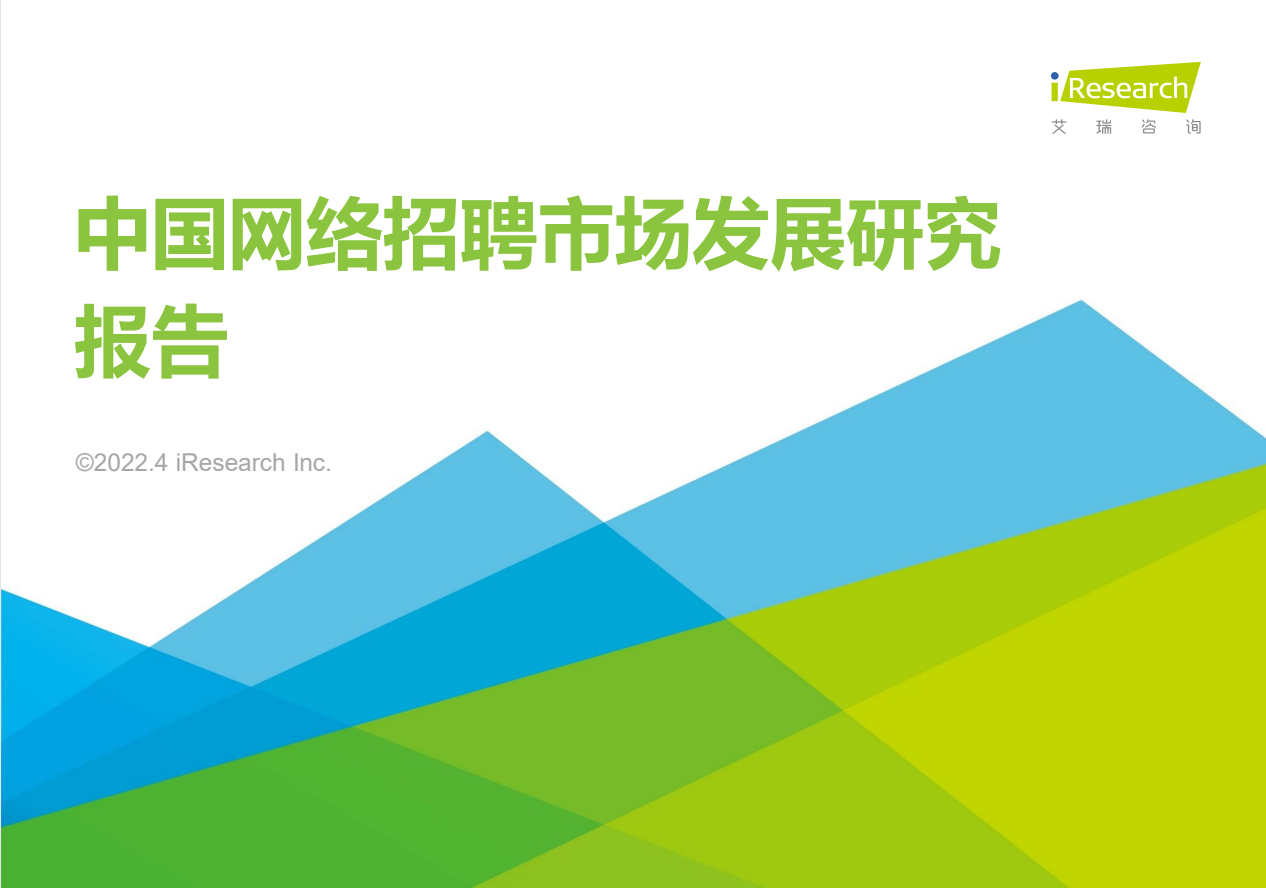 iResearch
艾 瑞 咨 询

中国网络招聘市场发展研究报告

©2022.4 iResearch Inc.